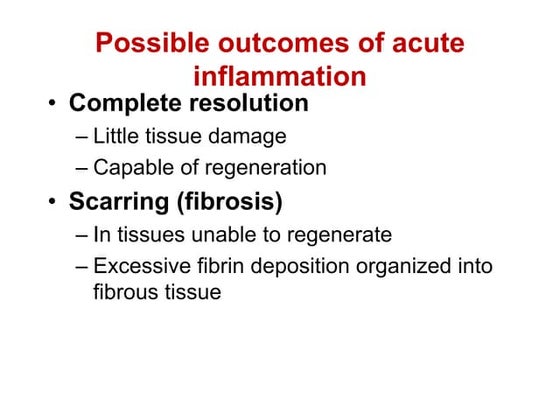 Possible outcomes of acute inflammation

• Complete resolution
– Little tissue damage
– Capable of regeneration

• Scarring (fibrosis)
– In tissues unable to regenerate
– Excessive fibrin deposition organized into fibrous tissue